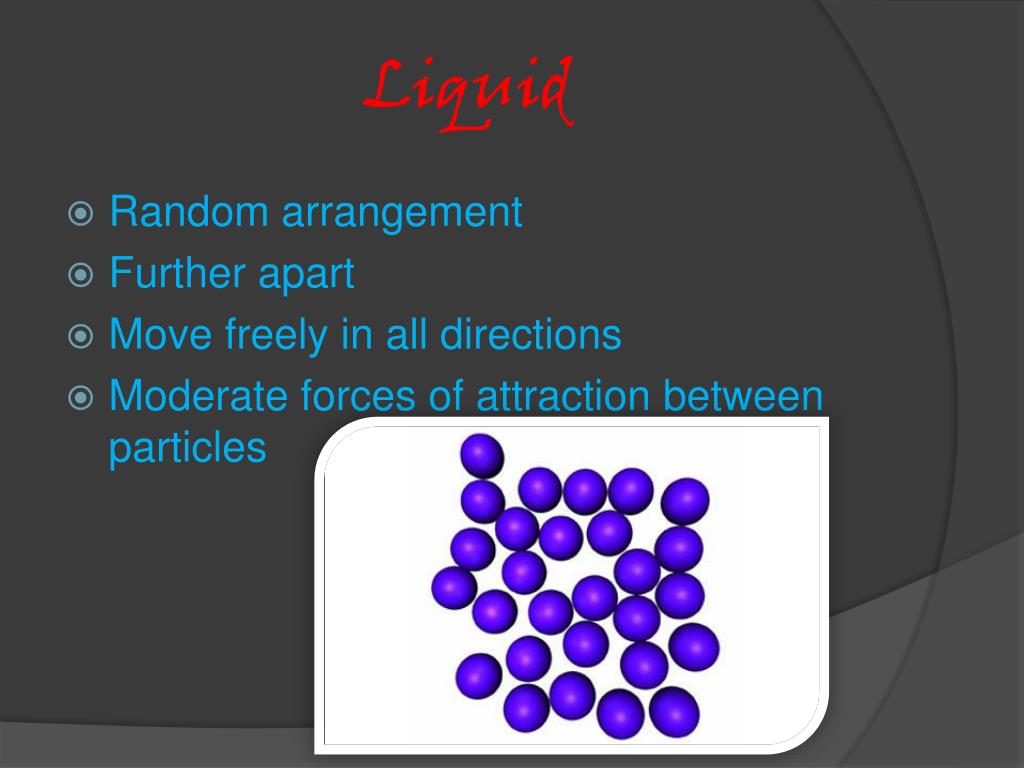 Liquid

Random arrangement
Further apart
Move freely in all directions
Moderate forces of attraction between particles